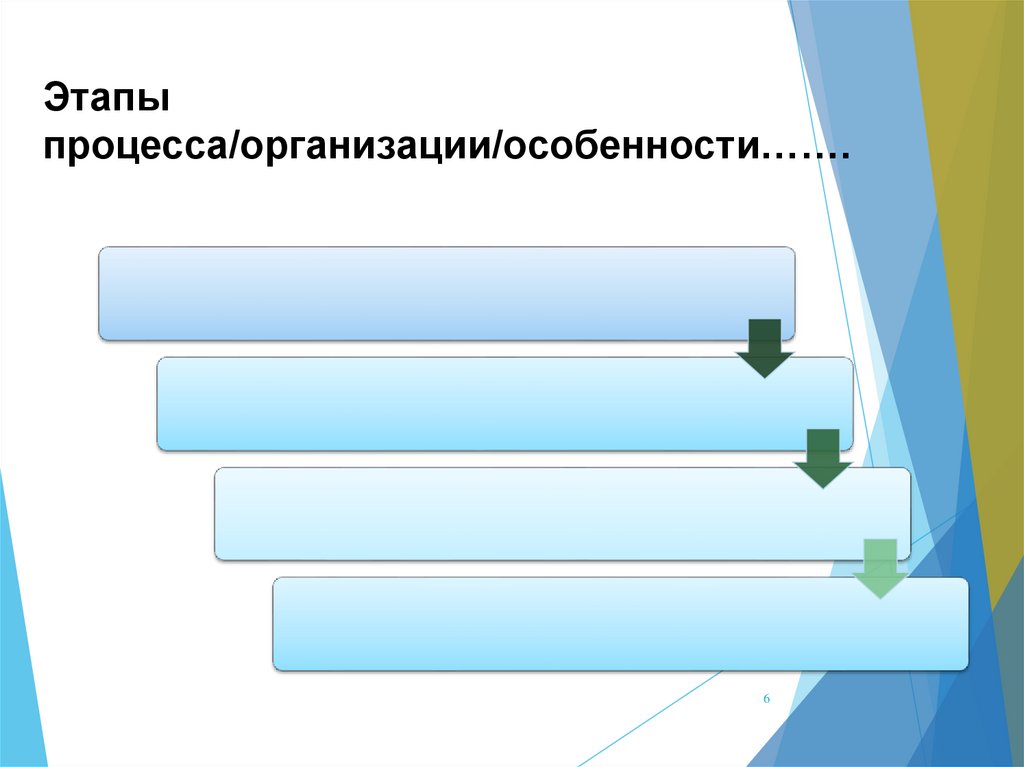 Этапы процесса/организации/особенности…….

6